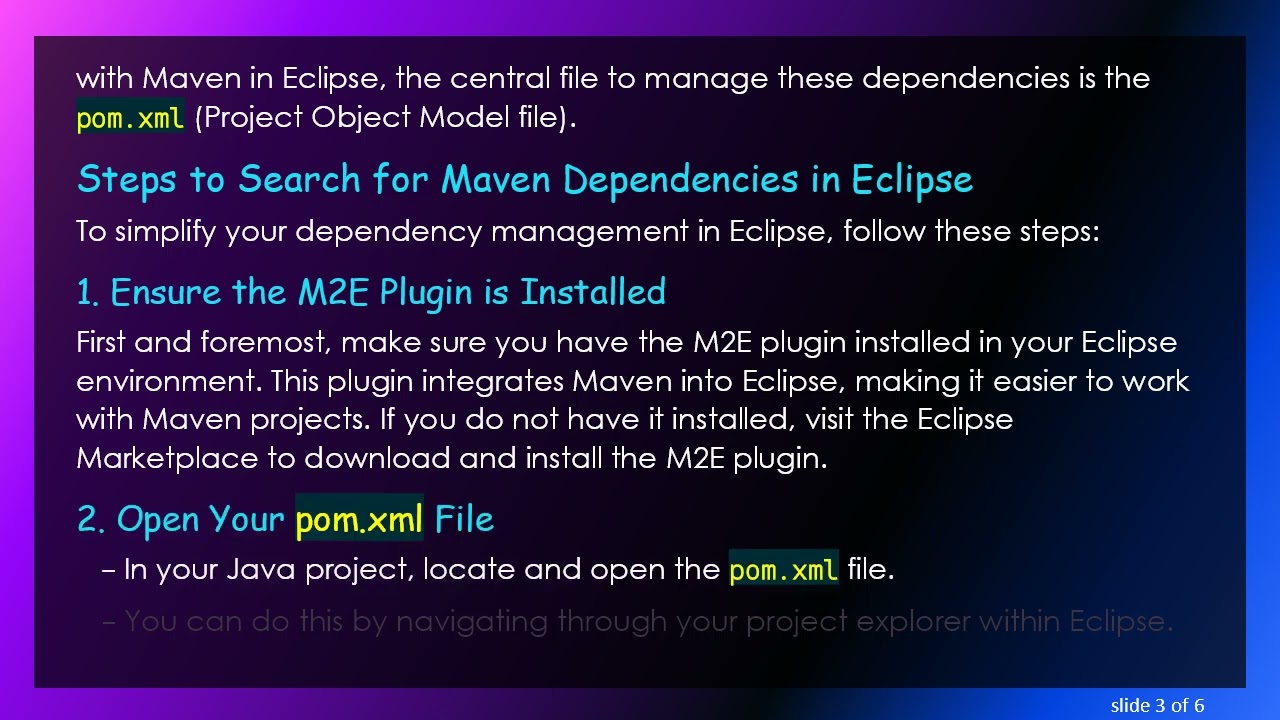 with Maven in Eclipse, the central file to manage these dependencies is the pom.xml (Project Object Model file).

Steps to Search for Maven Dependencies in Eclipse

To simplify your dependency management in Eclipse, follow these steps:

1. Ensure the M2E Plugin is Installed

First and foremost, make sure you have the M2E plugin installed in your Eclipse environment. This plugin integrates Maven into Eclipse, making it easier to work with Maven projects. If you do not have it installed, visit the Eclipse Marketplace to download and install the M2E plugin.

2. Open Your pom.xml File

– In your Java project, locate and open the pom.xml file.

– You can do this by navigating through your project explorer within Eclipse.

slide 3 of 6